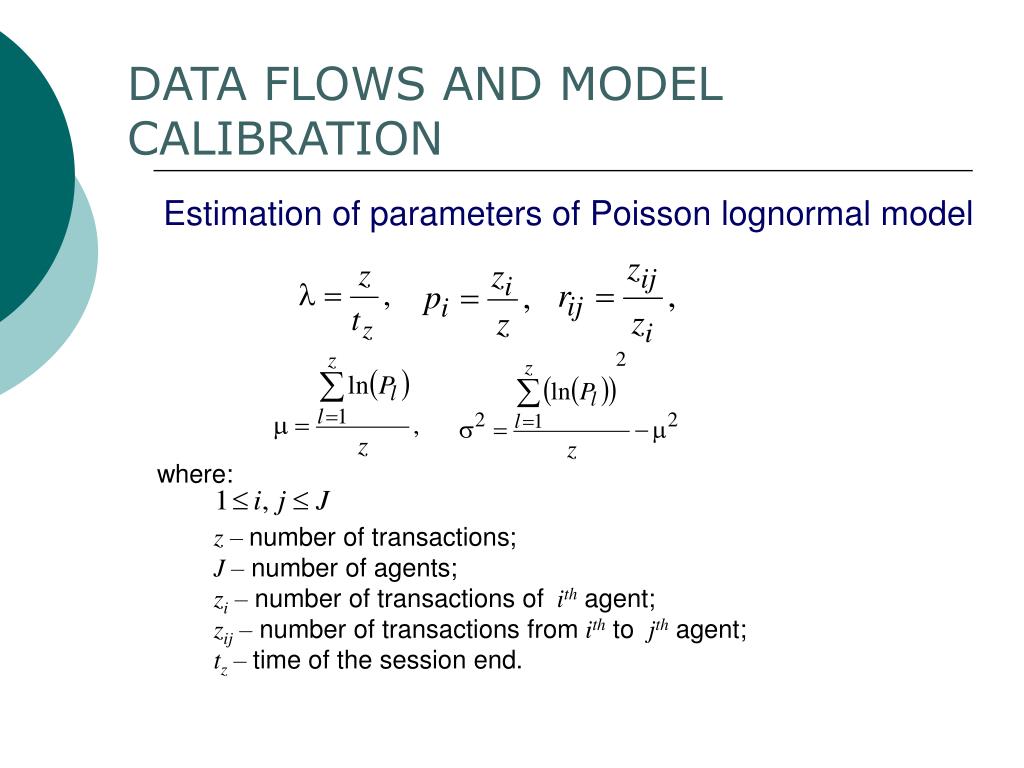 DATA FLOWS AND MODEL CALIBRATION

Estimation of parameters of Poisson lognormal model

$\lambda = \frac{z}{t_z}, \quad p_i = \frac{z_i}{z}, \quad r_{ij} = \frac{z_{ij}}{z_i},$

$\mu = \frac{\sum_{l=1}^{z} \ln(P_l)}{z}, \quad \sigma^2 = \frac{\sum_{l=1}^{z} (\ln(P_l))^2}{z} - \mu^2$

where:
$1 \le i, j \le J$

$z$ – number of transactions;
$J$ – number of agents;
$z_i$ – number of transactions of $i^{th}$ agent;
$z_{ij}$ – number of transactions from $i^{th}$ to $j^{th}$ agent;
$t_z$ – time of the session end.